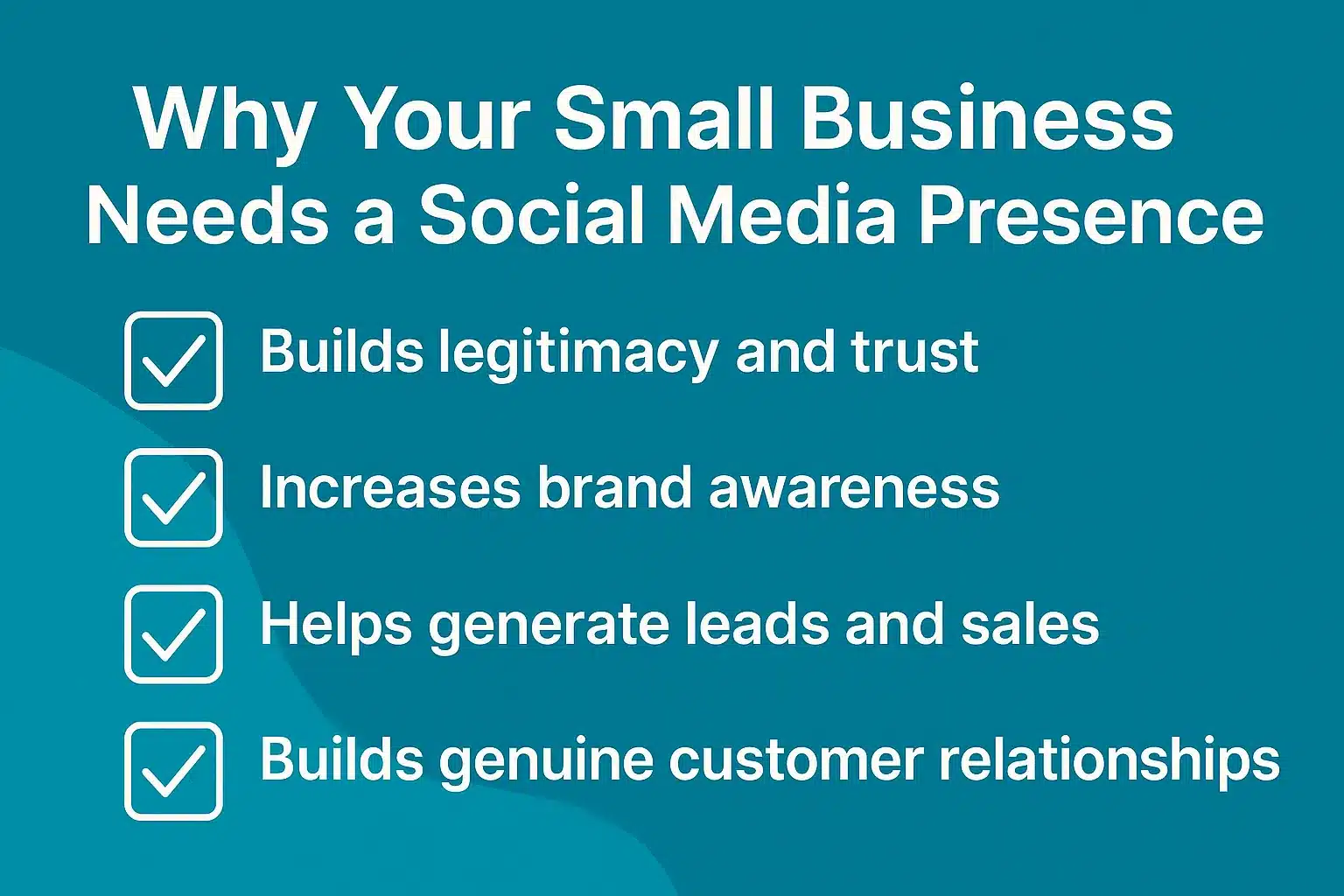 Why Your Small Business Needs a Social Media Presence

Builds legitimacy and trust

Increases brand awareness

Helps generate leads and sales

Builds genuine customer relationships